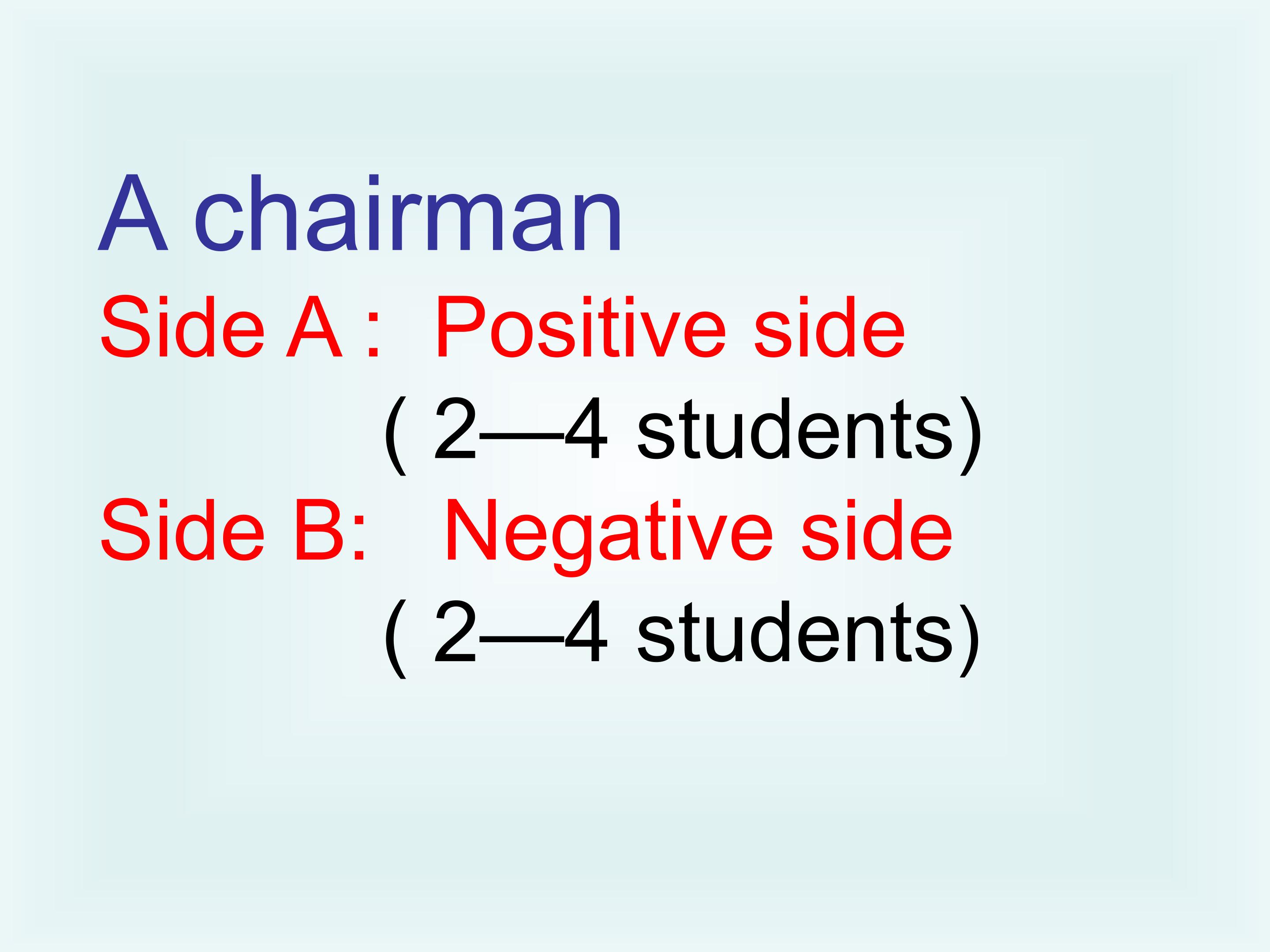 A chairman
Side A : Positive side
( 2—4 students)
Side B: Negative side
( 2—4 students)